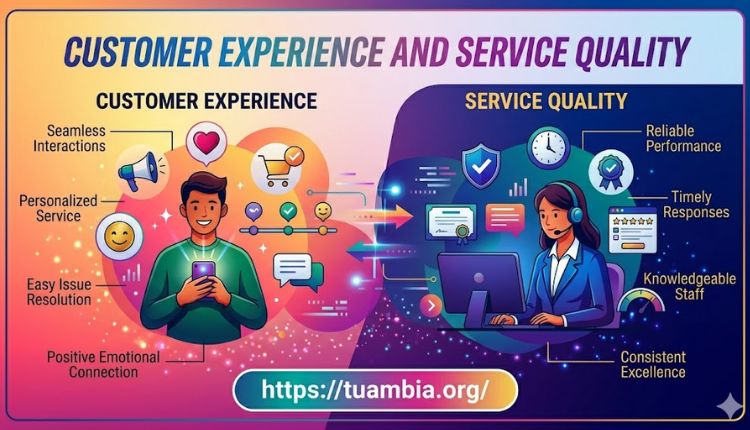 CUSTOMER EXPERIENCE AND SERVICE QUALITY

CUSTOMER EXPERIENCE

Seamless Interactions

Personalized Service

Easy Issue Resolution

Positive Emotional Connection

SERVICE QUALITY

Reliable Performance

Timely Responses

Knowledgeable Staff

Consistent Excellence

https://tuambia.org/